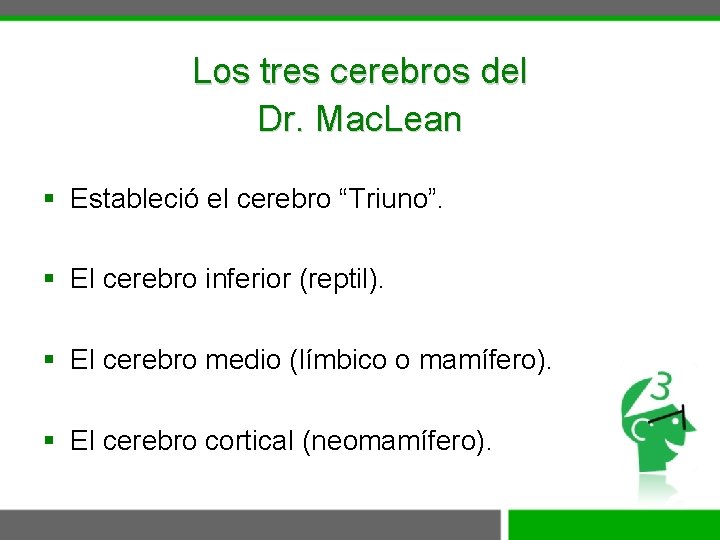 Los tres cerebros del Dr. MacLean

▪ Estableció el cerebro “Triuno”.

▪ El cerebro inferior (reptil).

▪ El cerebro medio (límbico o mamífero).

▪ El cerebro cortical (neomamífero).

3